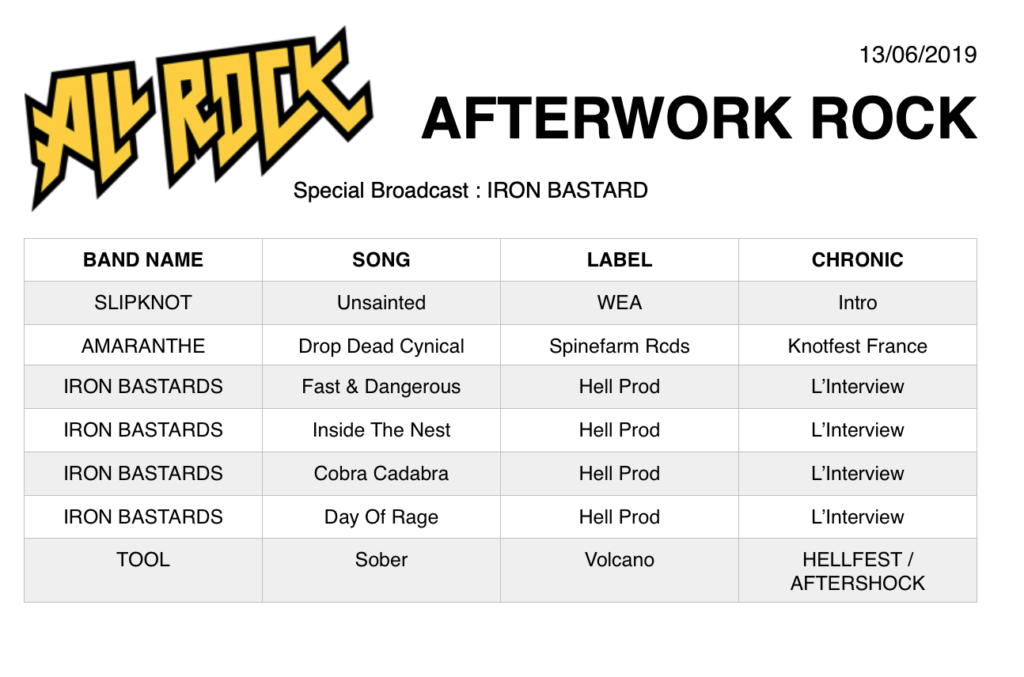 ALL ROCK

13/06/2019

AFTERWORK ROCK

Special Broadcast : IRON BASTARD

| BAND NAME | SONG | LABEL | CHRONIC |
|---|---|---|---|
| SLIPKNOT | Unsainted | WEA | Intro |
| AMARANTHE | Drop Dead Cynical | Spinefarm Rcds | Knotfest France |
| IRON BASTARDS | Fast & Dangerous | Hell Prod | L'Interview |
| IRON BASTARDS | Inside The Nest | Hell Prod | L'Interview |
| IRON BASTARDS | Cobra Cadabra | Hell Prod | L'Interview |
| IRON BASTARDS | Day Of Rage | Hell Prod | L'Interview |
| TOOL | Sober | Volcano | HELLFEST / AFTERSHOCK |